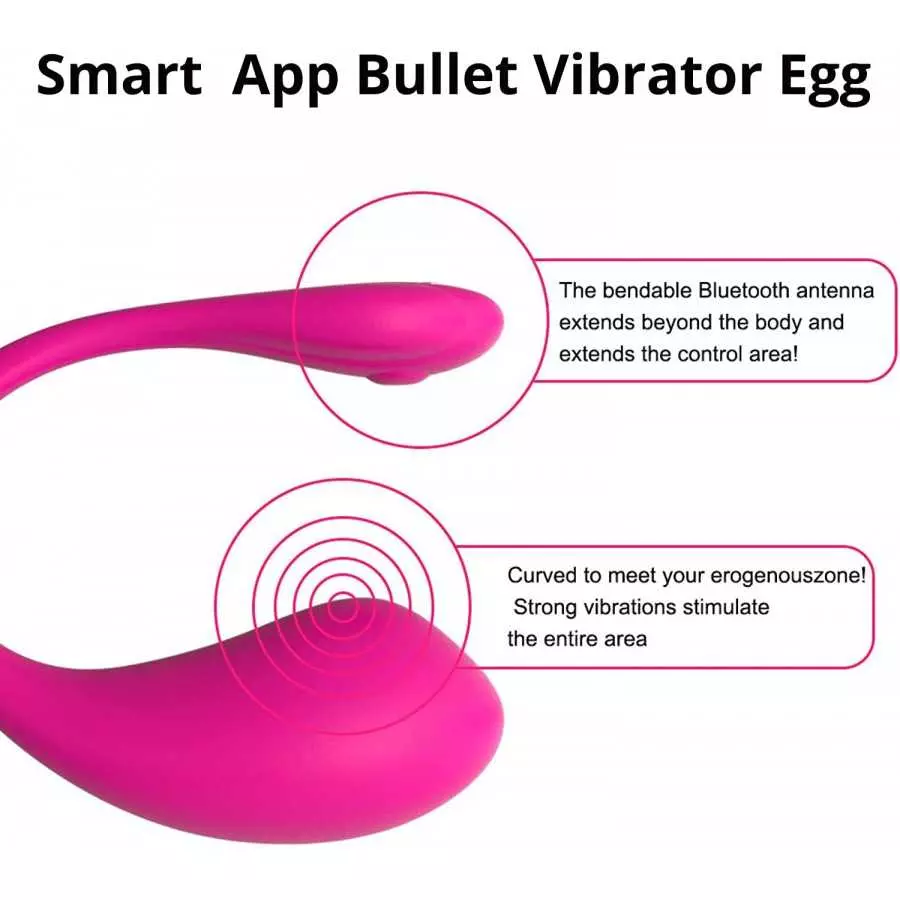 Smart  App Bullet Vibrator Egg

The bendable Bluetooth antenna extends beyond the body and extends the control area!

Curved to meet your erogenouszone!
Strong vibrations stimulate the entire area